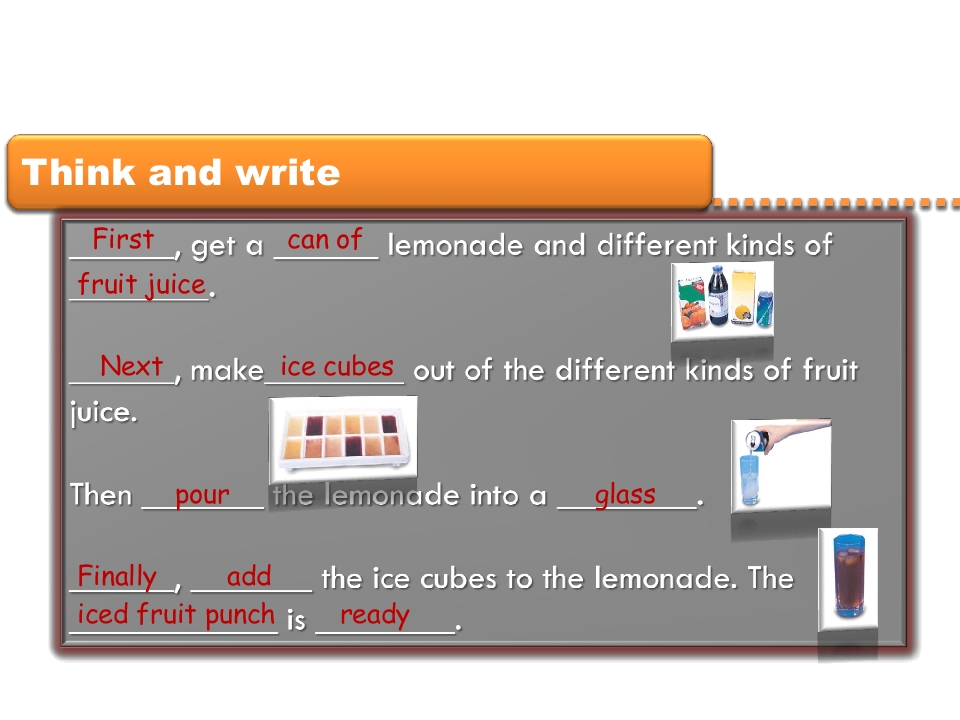 Think and write

First, get a can of lemonade and different kinds of fruit juice.

Next, make ice cubes out of the different kinds of fruit juice.

Then pour the lemonade into a glass.

Finally, add the ice cubes to the lemonade. The iced fruit punch is ready.